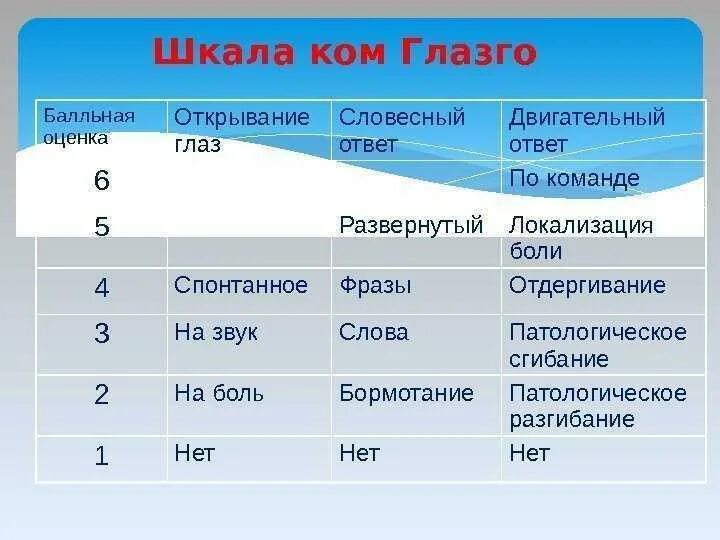 Шкала ком Глазго

| Балльная оценка | Открывание глаз | Словесный ответ | Двигательный ответ |
|---|---|---|---|
| 6 | | | По команде |
| 5 | | Развернутый | Локализация боли |
| 4 | Спонтанное | Фразы | Отдергивание |
| 3 | На звук | Слова | Патологическое сгибание |
| 2 | На боль | Бормотание | Патологическое разгибание |
| 1 | Нет | Нет | Нет |